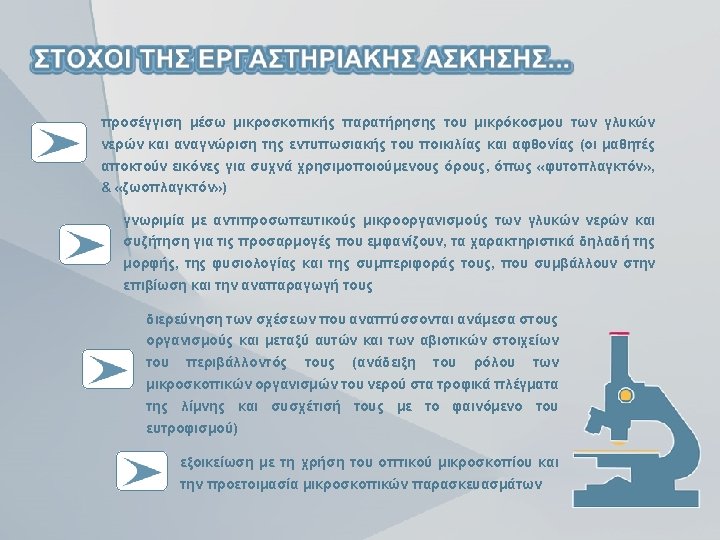 ΣΤΟΧΟΙ ΤΗΣ ΕΡΓΑΣΤΗΡΙΑΚΗΣ ΑΣΚΗΣΗΣ…

προσέγγιση μέσω μικροσκοπικής παρατήρησης του μικρόκοσμου των γλυκών νερών και αναγνώριση της εντυπωσιακής του ποικιλίας και αφθονίας (οι μαθητές αποκτούν εικόνες για συχνά χρησιμοποιούμενους όρους, όπως «φυτοπλαγκτόν», & «ζωοπλαγκτόν»)

γνωριμία με αντιπροσωπευτικούς μικροοργανισμούς των γλυκών νερών και συζήτηση για τις προσαρμογές που εμφανίζουν, τα χαρακτηριστικά δηλαδή της μορφής, της φυσιολογίας και της συμπεριφοράς τους, που συμβάλλουν στην επιβίωση και την αναπαραγωγή τους

διερεύνηση των σχέσεων που αναπτύσσονται ανάμεσα στους οργανισμούς και μεταξύ αυτών και των αβιοτικών στοιχείων του περιβάλλοντός τους (ανάδειξη του ρόλου των μικροσκοπικών οργανισμών του νερού στα τροφικά πλέγματα της λίμνης και συσχέτισή τους με το φαινόμενο του ευτροφισμού)

εξοικείωση με τη χρήση του οπτικού μικροσκοπίου και την προετοιμασία μικροσκοπικών παρασκευασμάτων